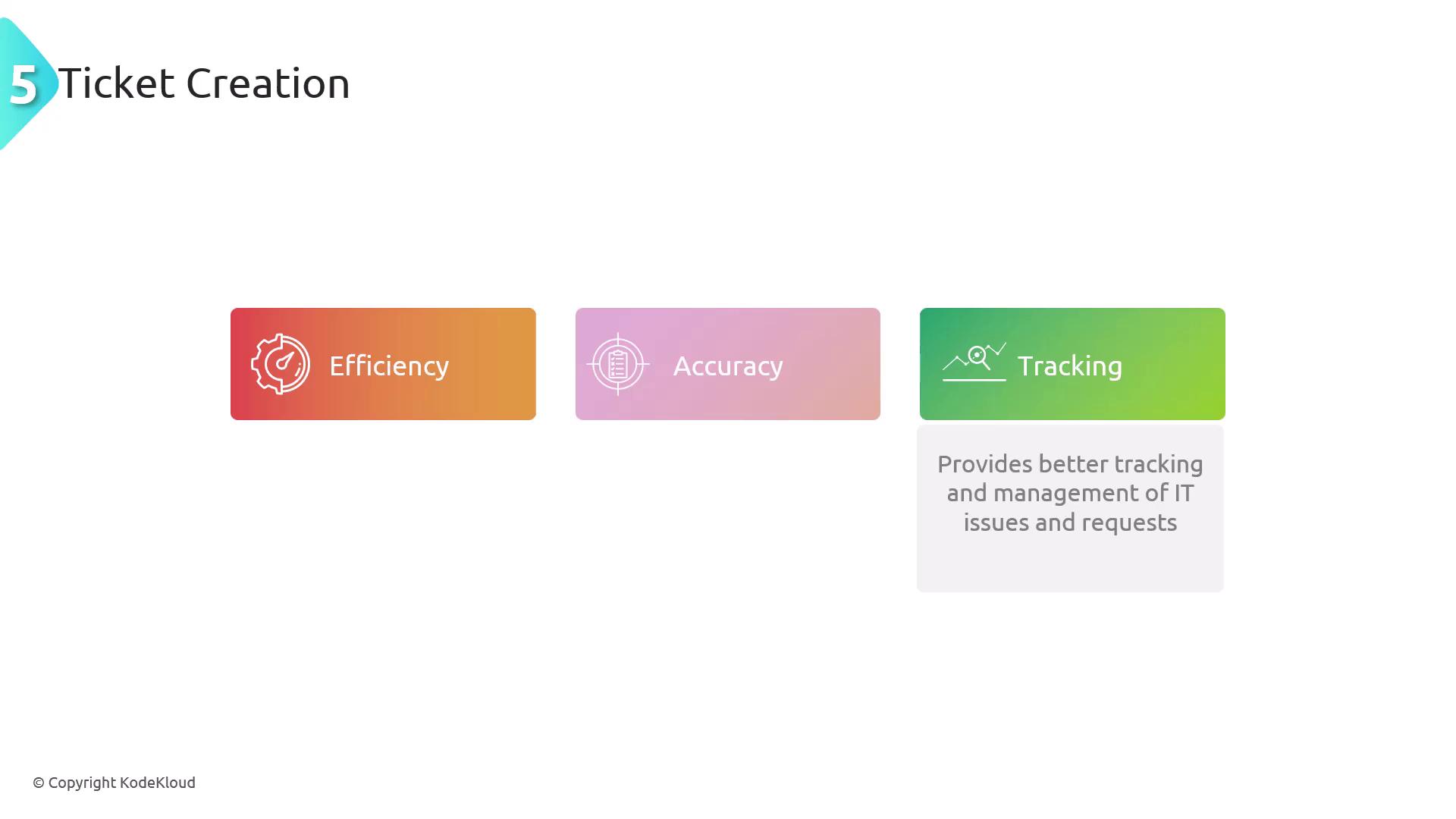 5 Ticket Creation

Efficiency

Accuracy

Tracking

Provides better tracking and management of IT issues and requests

© Copyright KodeKloud